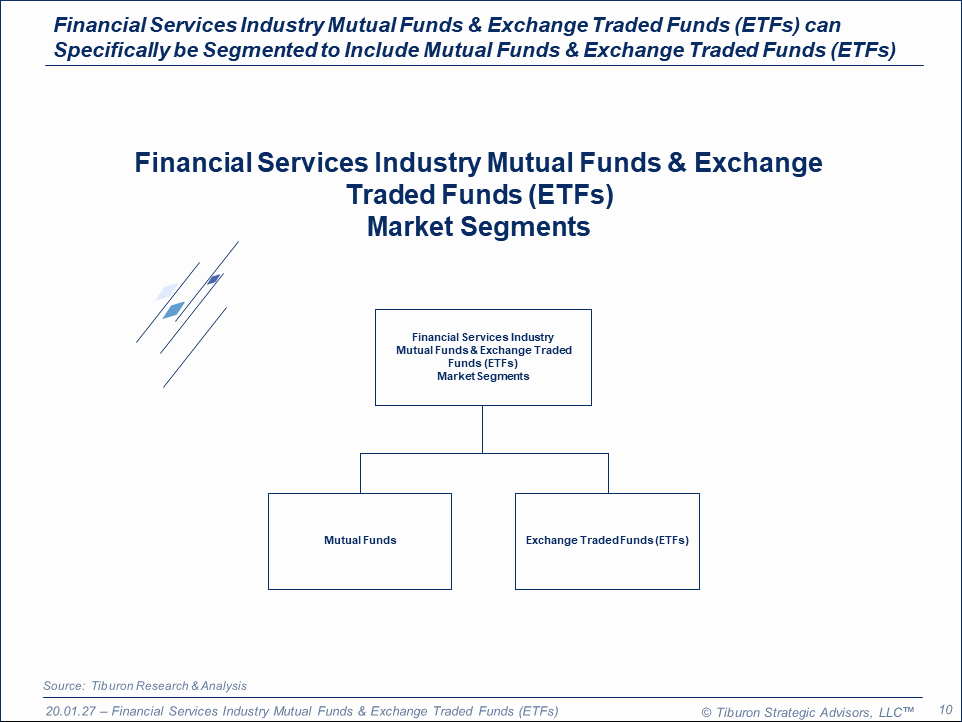 Financial Services Industry Mutual Funds & Exchange Traded Funds (ETFs) can Specifically be Segmented to Include Mutual Funds & Exchange Traded Funds (ETFs)

Financial Services Industry Mutual Funds & Exchange Traded Funds (ETFs) Market Segments

Financial Services Industry Mutual Funds & Exchange Traded Funds (ETFs) Market Segments

Mutual Funds

Exchange Traded Funds (ETFs)

Source: Tiburon Research & Analysis

20.01.27 – Financial Services Industry Mutual Funds & Exchange Traded Funds (ETFs)

© Tiburon Strategic Advisors, LLC™

10